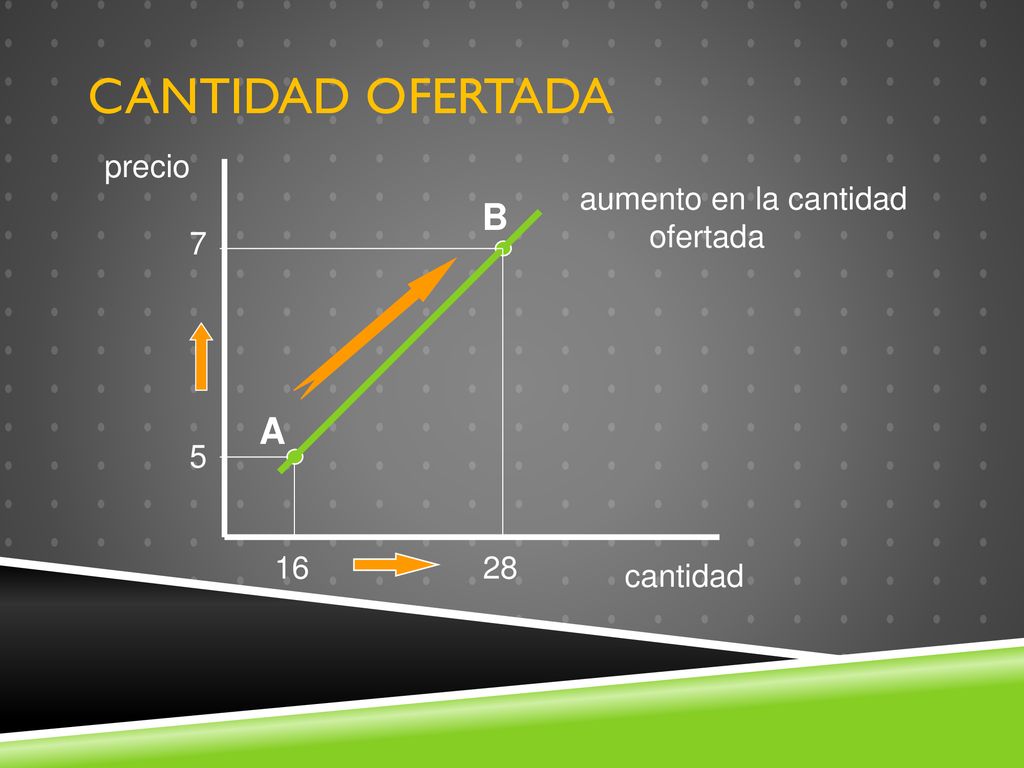 CANTIDAD OFERTADA

precio

aumento en la cantidad ofertada

B

7

A

5

16

28

cantidad